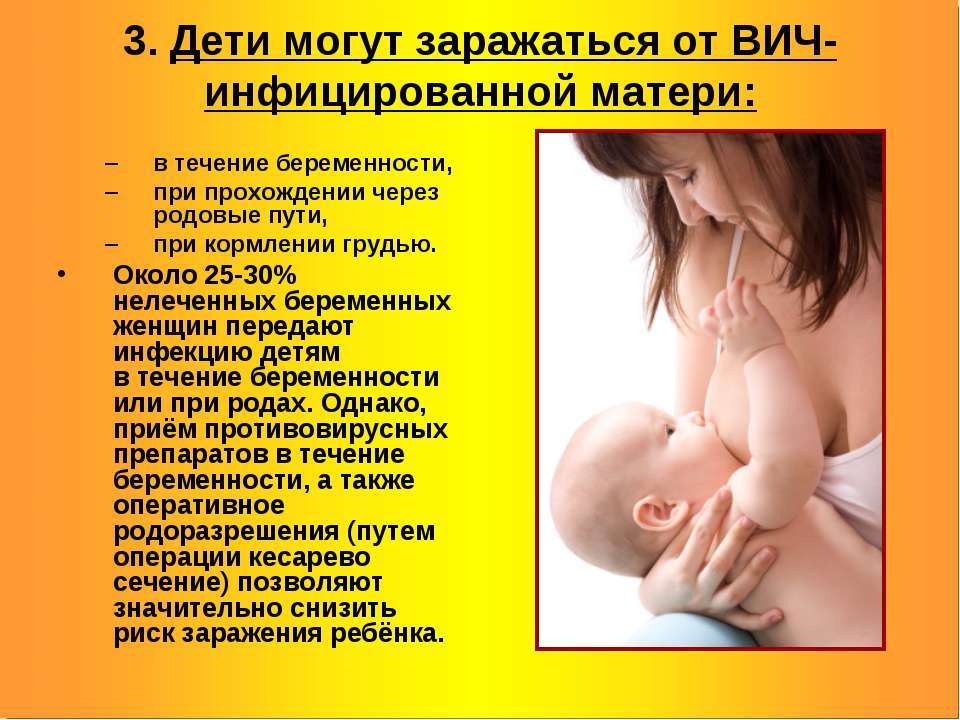 3. Дети могут заражаться от ВИЧ-инфицированной матери:

– в течение беременности,
– при прохождении через родовые пути,
– при кормлении грудью.

• Около 25-30% нелеченных беременных женщин передают инфекцию детям в течение беременности или при родах. Однако, приём противовирусных препаратов в течение беременности, а также оперативное родоразрешения (путем операции кесарево сечение) позволяют значительно снизить риск заражения ребёнка.